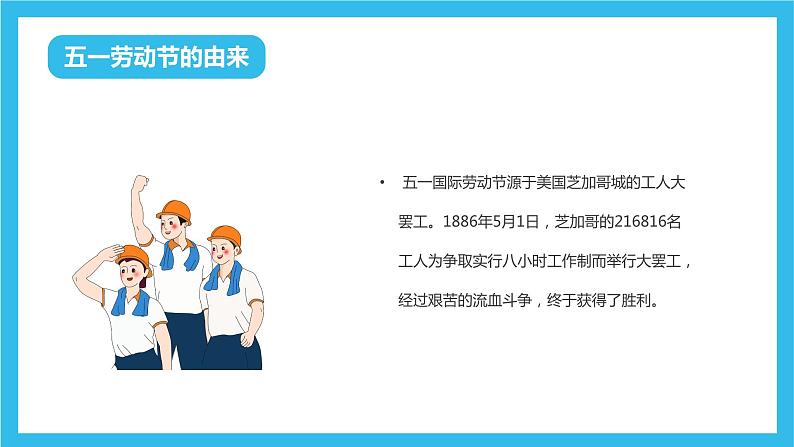 五一劳动节的由来

• 五一国际劳动节源于美国芝加哥城的工人大罢工。1886年5月1日，芝加哥的216816名工人为争取实行八小时工作制而举行大罢工，经过艰苦的流血斗争，终于获得了胜利。